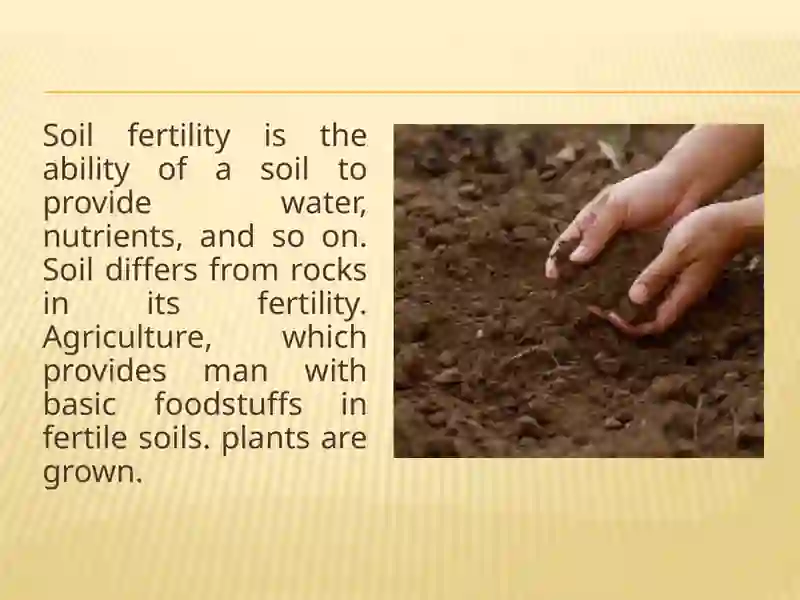 Soil fertility is the ability of a soil to provide water, nutrients, and so on. Soil differs from rocks in its fertility. Agriculture, which provides man with basic foodstuffs in fertile soils. plants are grown.